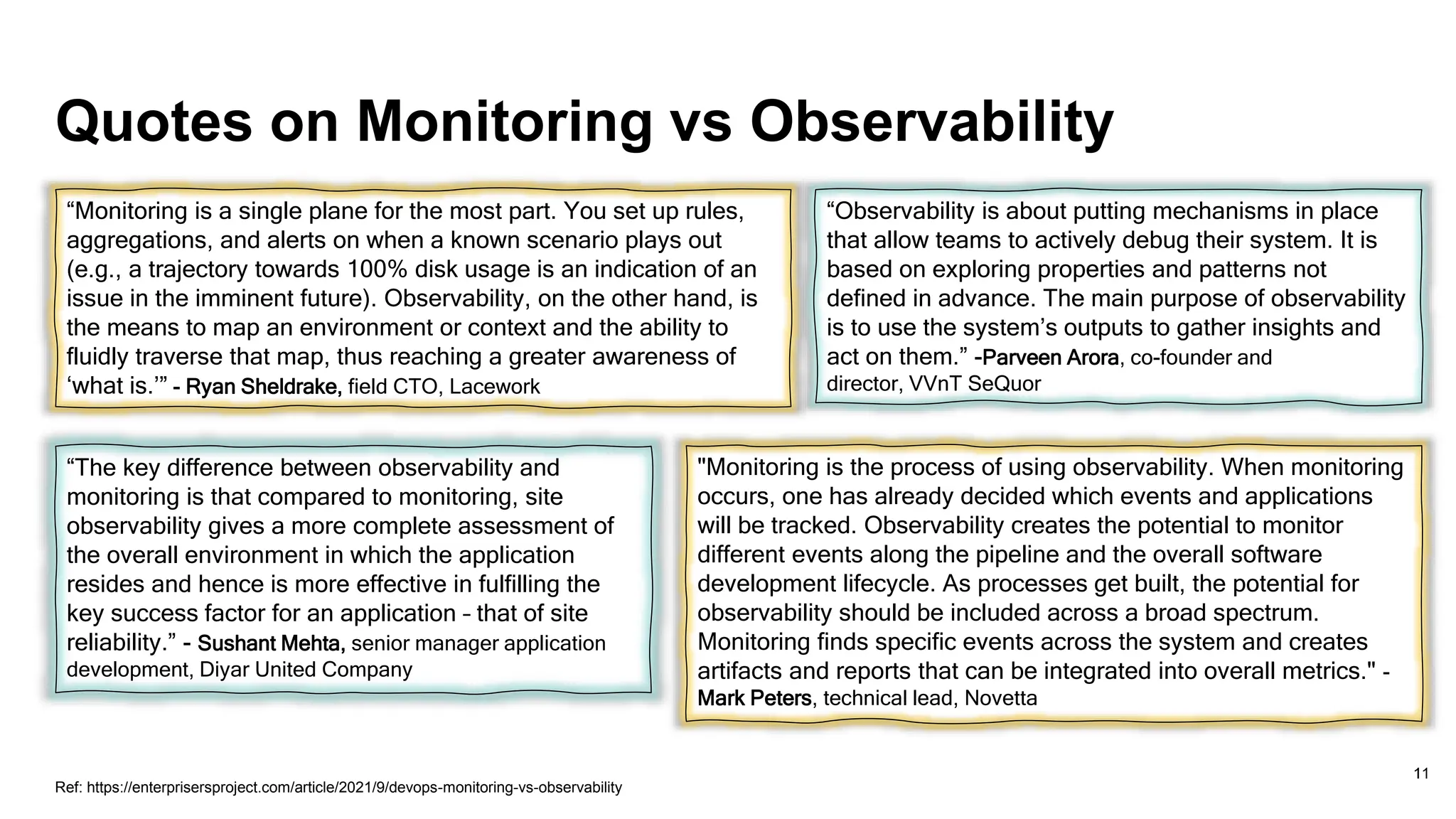 Quotes on Monitoring vs Observability

“Monitoring is a single plane for the most part. You set up rules, aggregations, and alerts on when a known scenario plays out (e.g., a trajectory towards 100% disk usage is an indication of an issue in the imminent future). Observability, on the other hand, is the means to map an environment or context and the ability to fluidly traverse that map, thus reaching a greater awareness of ‘what is.’” - Ryan Sheldrake, field CTO, Lacework

“Observability is about putting mechanisms in place that allow teams to actively debug their system. It is based on exploring properties and patterns not defined in advance. The main purpose of observability is to use the system’s outputs to gather insights and act on them.” -Parveen Arora, co-founder and director, VVnT SeQuor

“The key difference between observability and monitoring is that compared to monitoring, site observability gives a more complete assessment of the overall environment in which the application resides and hence is more effective in fulfilling the key success factor for an application – that of site reliability.” - Sushant Mehta, senior manager application development, Diyar United Company

"Monitoring is the process of using observability. When monitoring occurs, one has already decided which events and applications will be tracked. Observability creates the potential to monitor different events along the pipeline and the overall software development lifecycle. As processes get built, the potential for observability should be included across a broad spectrum. Monitoring finds specific events across the system and creates artifacts and reports that can be integrated into overall metrics." - Mark Peters, technical lead, Novetta

Ref: https://enterprisersproject.com/article/2021/9/devops-monitoring-vs-observability

11